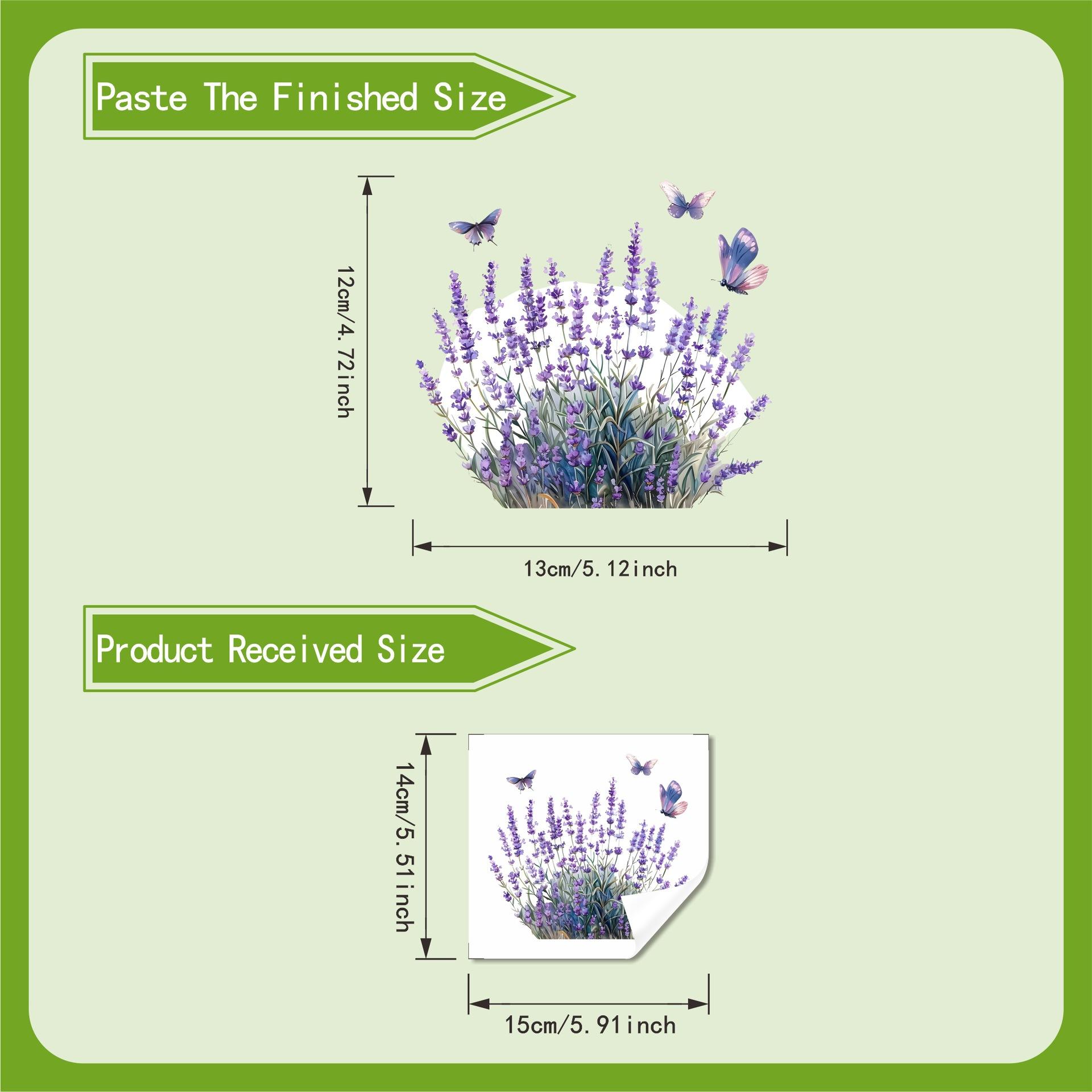 Paste The Finished Size

12cm/4.72inch

13cm/5.12inch

Product Received Size

14cm/5.51inch

15cm/5.91inch